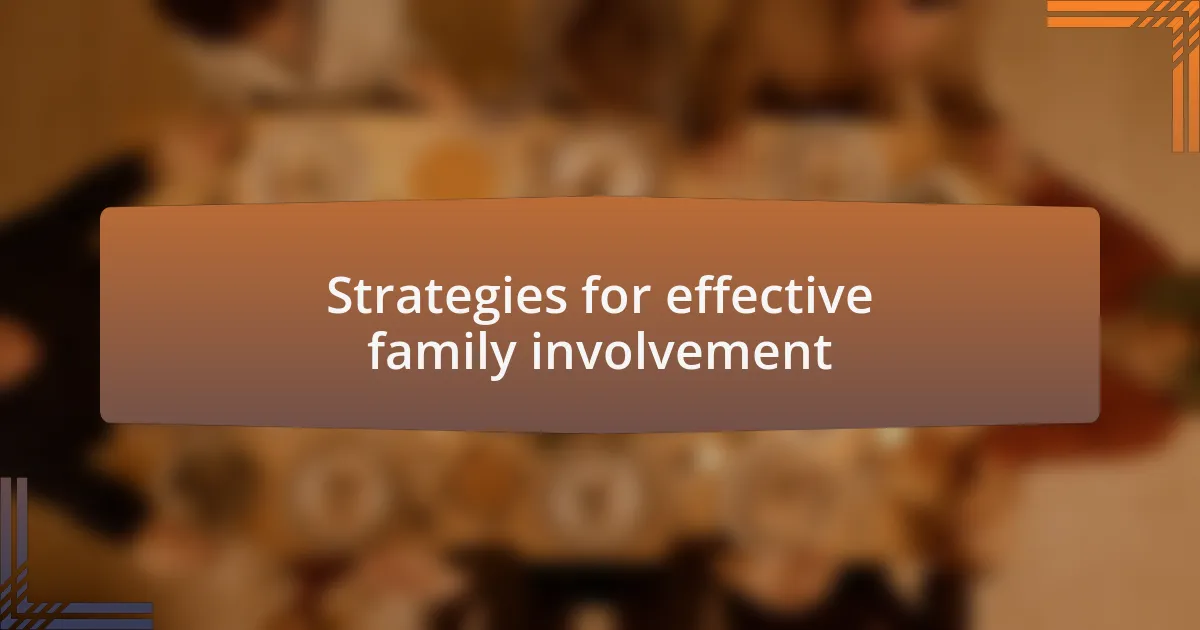 Strategies for effective family involvement